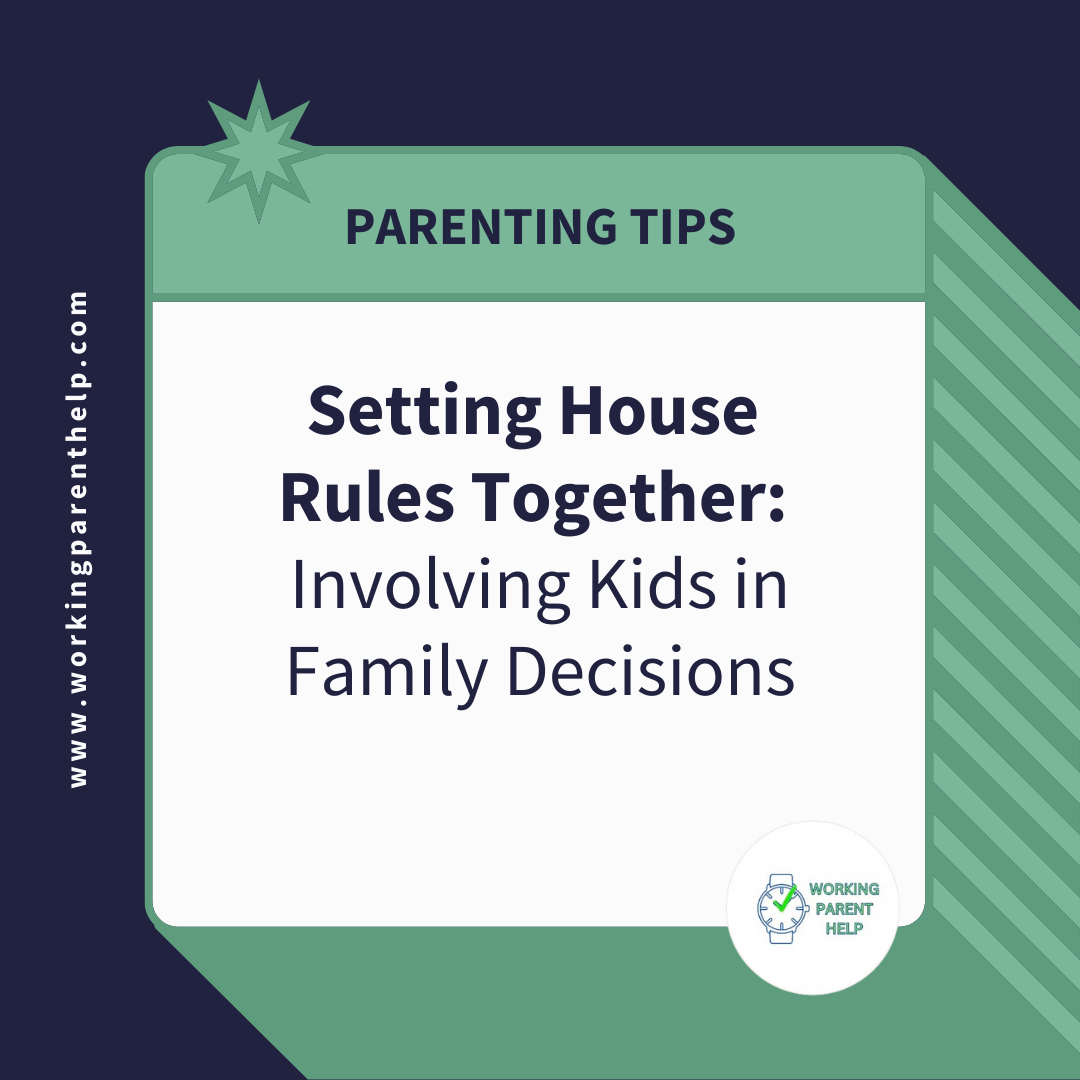 www.workingparenthelp.com

PARENTING TIPS

Setting House Rules Together: Involving Kids in Family Decisions

WORKING PARENT HELP